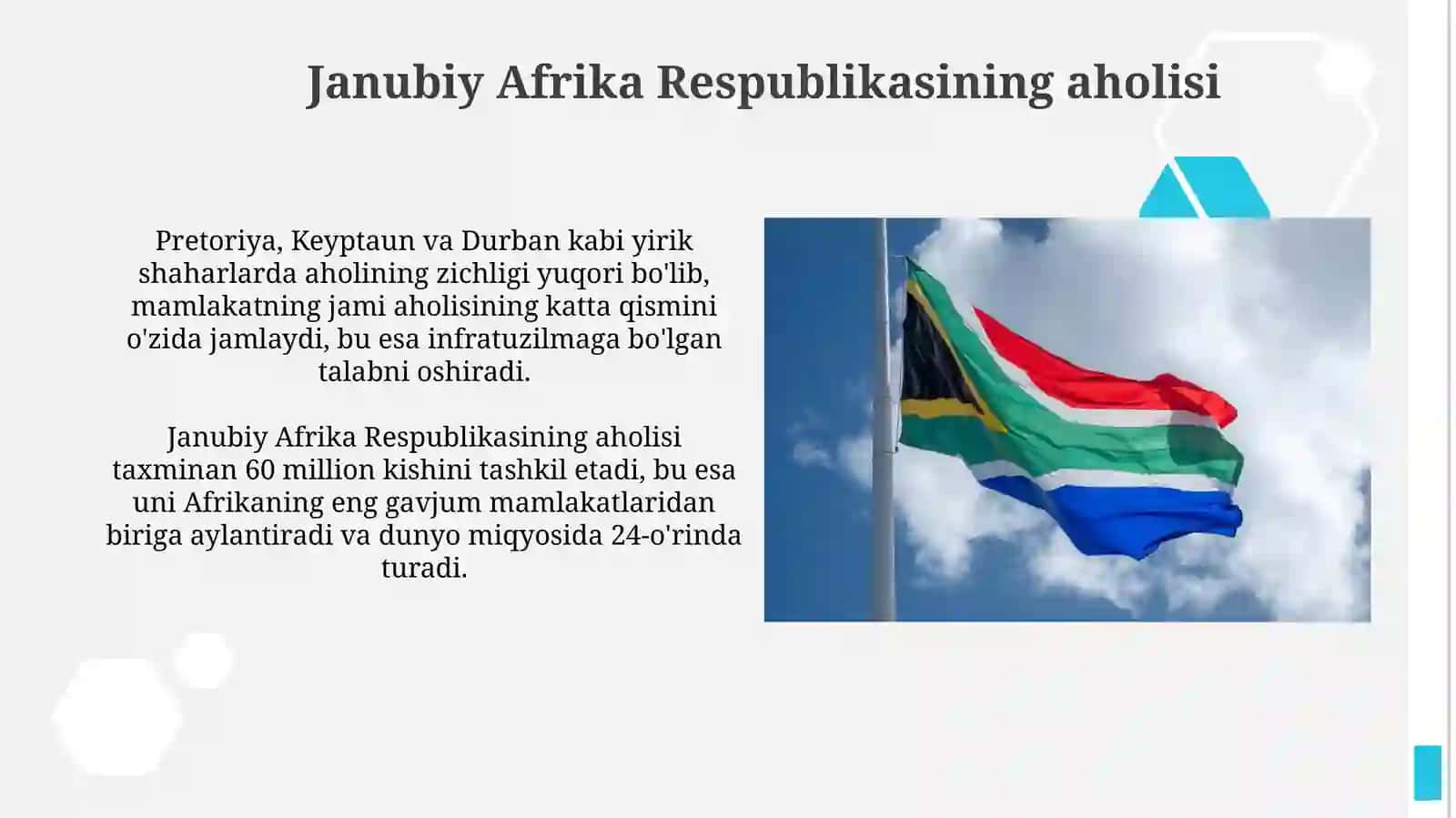 Janubiy Afrika Respublikasining aholisi

Pretoriya, Keyptaun va Durban kabi yirik shaharlarda aholining zichligi yuqori bo'lib, mamlakatning jami aholisining katta qismini o'zida jamlaydi, bu esa infratuzilmaga bo'lgan talabni oshiradi.

Janubiy Afrika Respublikasining aholisi taxminan 60 million kishini tashkil etadi, bu esa uni Afrikaning eng gavjum mamlakatlaridan biriga aylantiradi va dunyo miqyosida 24-o'rinda turadi.